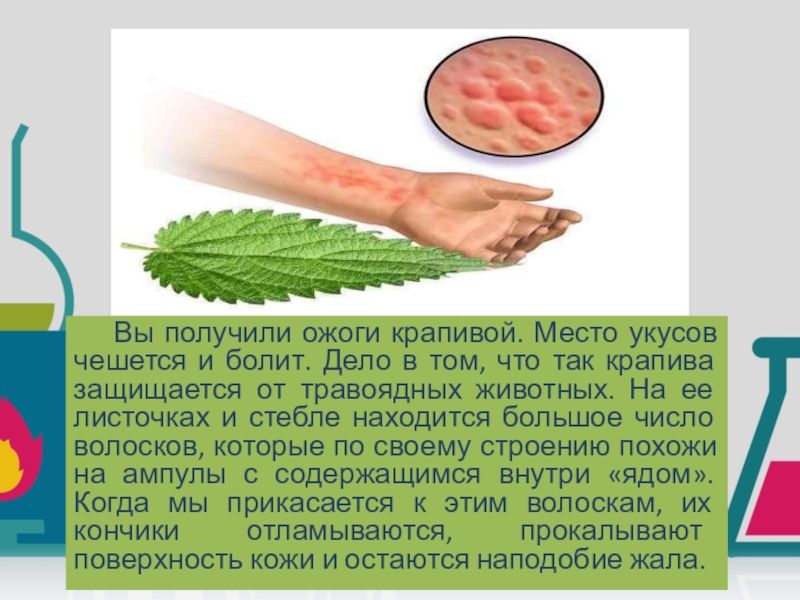 Вы получили ожоги крапивой. Место укусов чешется и болит. Дело в том, что так крапива защищается от травоядных животных. На ее листочках и стебле находится большое число волосков, которые по своему строению похожи на ампулы с содержащимся внутри «ядом». Когда мы прикасается к этим волоскам, их кончики отламываются, прокалывают поверхность кожи и остаются наподобие жала.